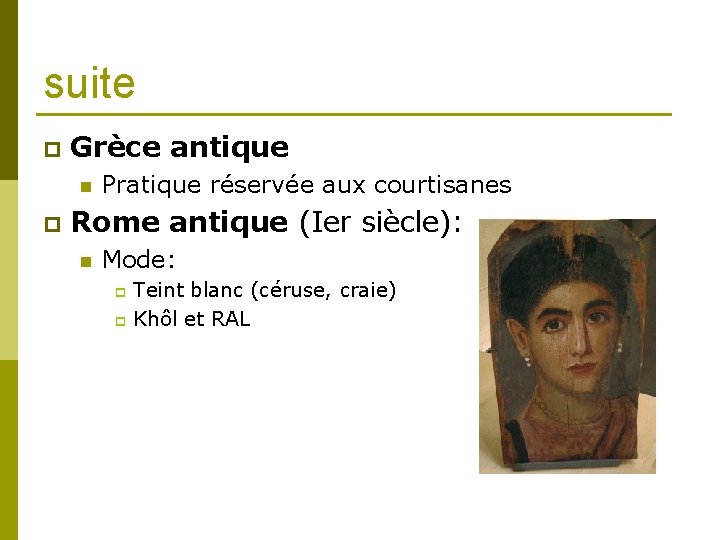 suite

Grèce antique

Pratique réservée aux courtisanes

Rome antique (Ier siècle):

Mode:

Teint blanc (céruse, craie)

Khôl et RAL